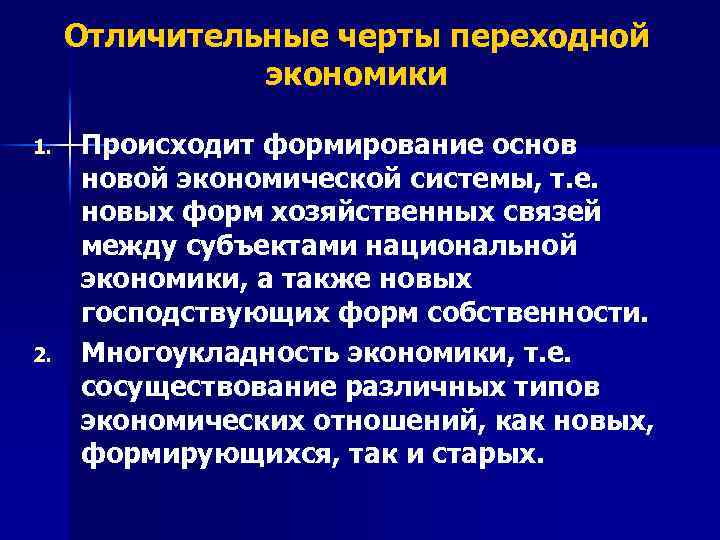 Отличительные черты переходной экономики

1. Происходит формирование основ новой экономической системы, т.е. новых форм хозяйственных связей между субъектами национальной экономики, а также новых господствующих форм собственности.
2. Многоукладность экономики, т.е. сосуществование различных типов экономических отношений, как новых, формирующихся, так и старых.